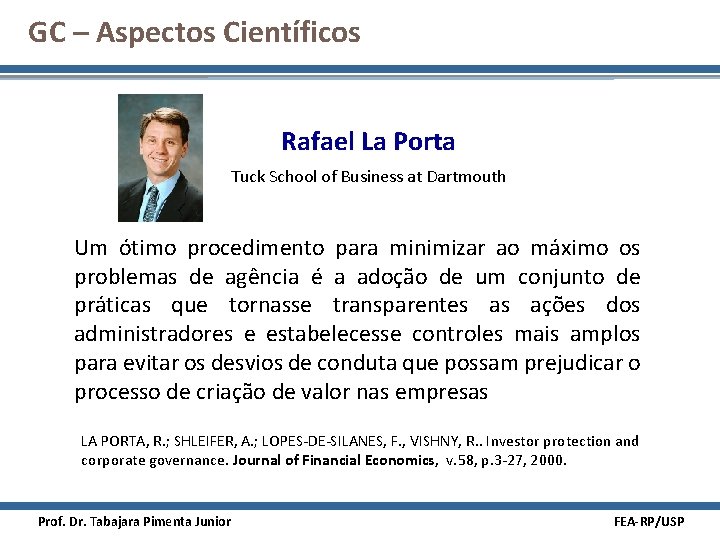 GC – Aspectos Científicos

Rafael La Porta

Tuck School of Business at Dartmouth

Um ótimo procedimento para minimizar ao máximo os problemas de agência é a adoção de um conjunto de práticas que tornasse transparentes as ações dos administradores e estabelecesse controles mais amplos para evitar os desvios de conduta que possam prejudicar o processo de criação de valor nas empresas

LA PORTA, R.; SHLEIFER, A.; LOPES-DE-SILANES, F., VISHNY, R.. Investor protection and corporate governance. Journal of Financial Economics, v.58, p.3-27, 2000.

Prof. Dr. Tabajara Pimenta Junior

FEA-RP/USP